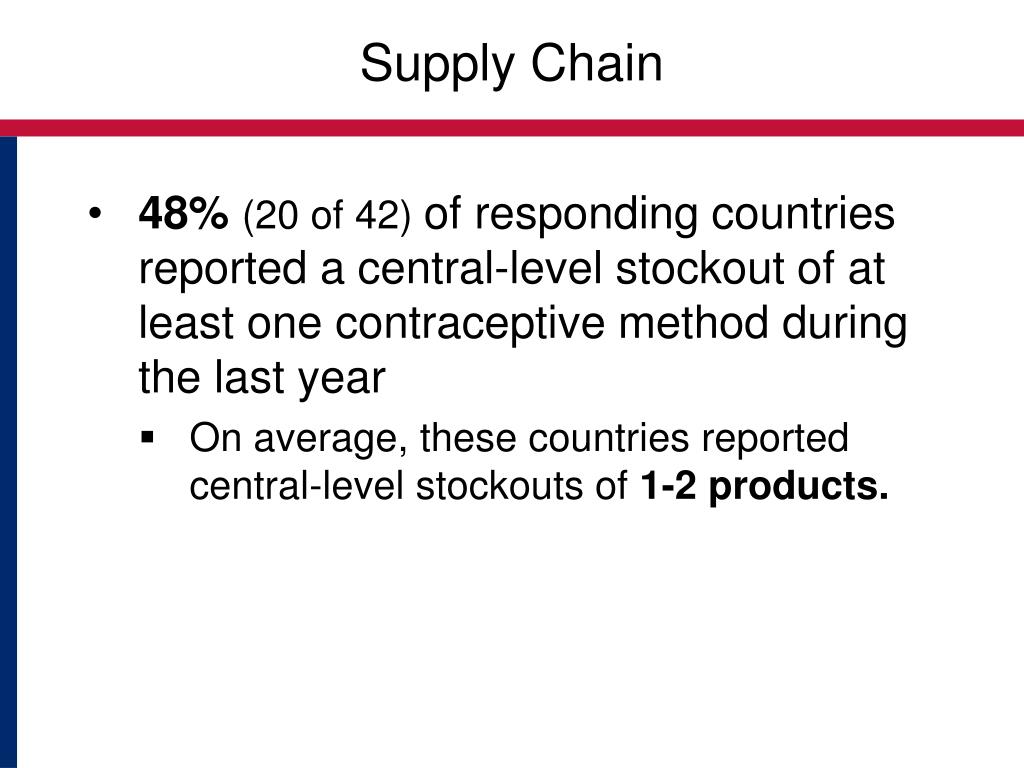 Supply Chain

• 48% (20 of 42) of responding countries reported a central-level stockout of at least one contraceptive method during the last year

▪ On average, these countries reported central-level stockouts of 1-2 products.